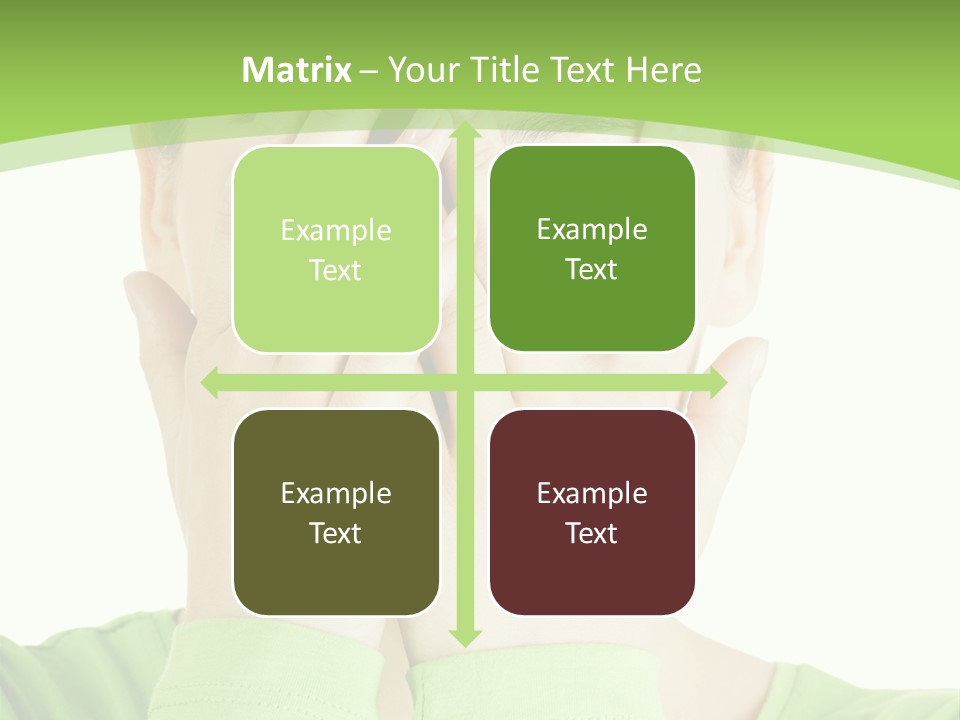 Matrix – Your Title Text Here

Example Text

Example Text

Example Text

Example Text